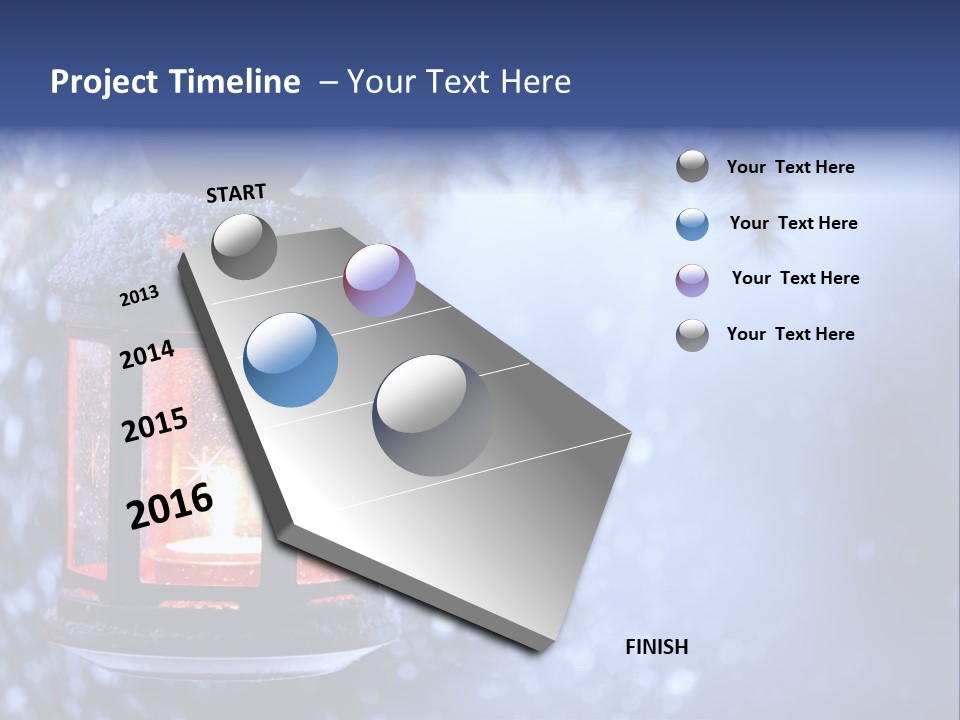 Project Timeline – Your Text Here

START

2013

2014

2015

2016

Your Text Here

Your Text Here

Your Text Here

Your Text Here

FINISH